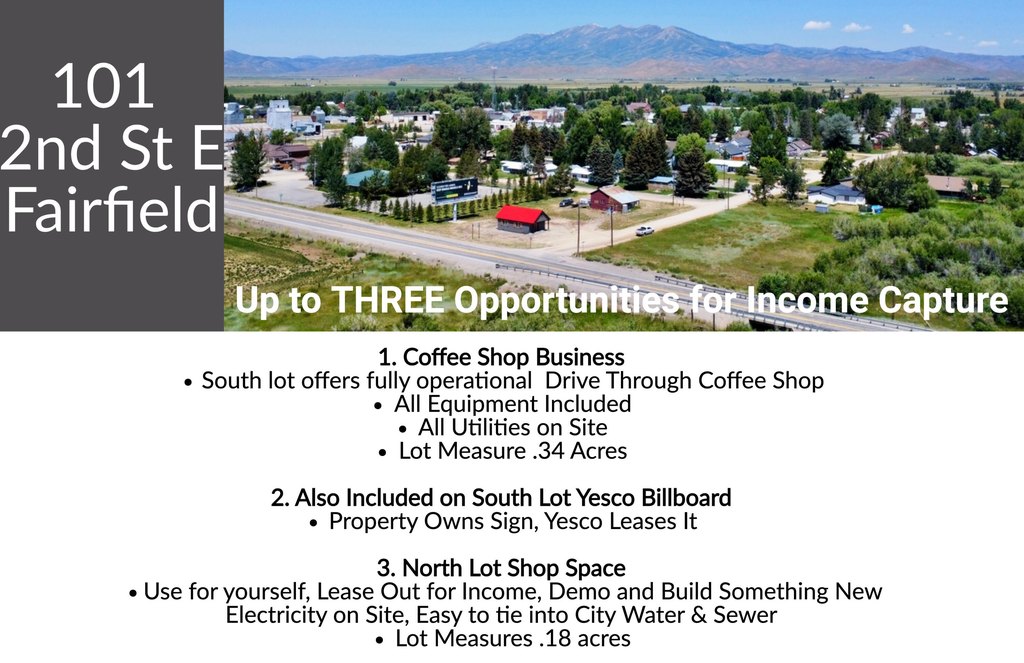 101
2nd St E
Fairfield

Up to THREE Opportunities for Income Capture

1. Coffee Shop Business
• South lot offers fully operational Drive Through Coffee Shop
• All Equipment Included
• All Utilities on Site
• Lot Measure .34 Acres

2. Also Included on South Lot Yesco Billboard
• Property Owns Sign, Yesco Leases It

3. North Lot Shop Space
• Use for yourself, Lease Out for Income, Demo and Build Something New
Electricity on Site, Easy to tie into City Water & Sewer
• Lot Measures .18 acres